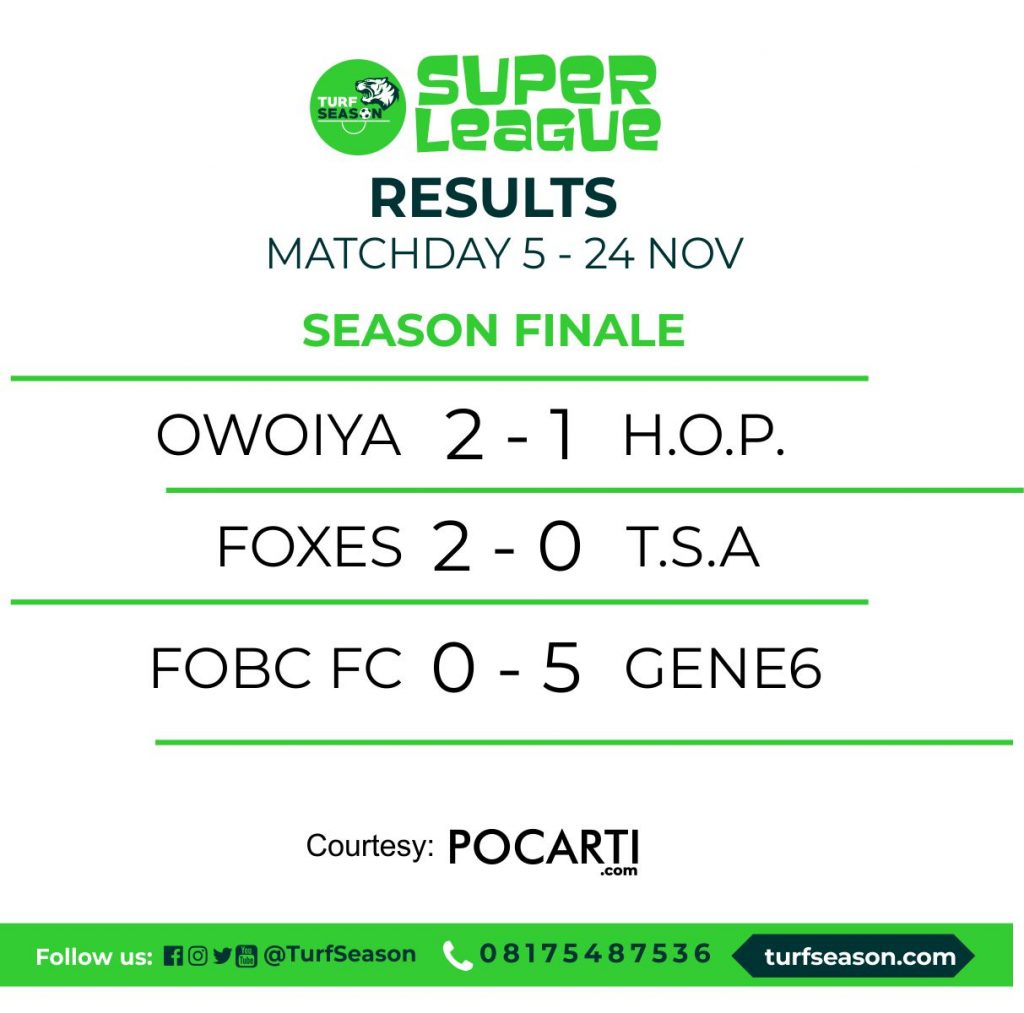 TURF SEASON

SUPER LEAGUE

RESULTS

MATCHDAY 5 - 24 NOV

SEASON FINALE

OWOIYA 2 - 1 H.O.P.

FOXES 2 - 0 T.S.A

FOBC FC 0 - 5 GENE6

Courtesy: POCARTI .com

Follow us: @TurfSeason 08175487536 turfseason.com